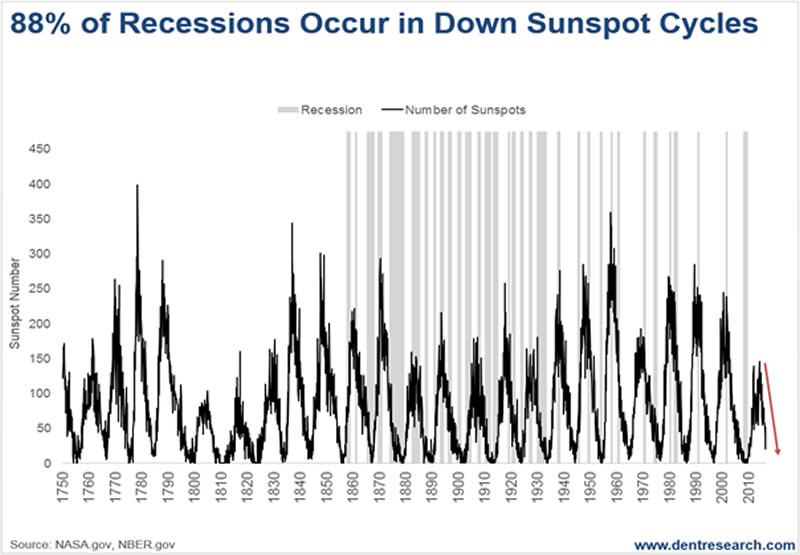 88% of Recessions Occur in Down Sunspot Cycles

Recession
Number of Sunspots

Sunspot Number

450
400
350
300
250
200
150
100
50
0

1750
1760
1770
1780
1790
1800
1810
1820
1830
1840
1850
1860
1870
1880
1890
1900
1910
1920
1930
1940
1950
1960
1970
1980
1990
2000
2010

Source: NASA.gov, NBER.gov
www.dentresearch.com